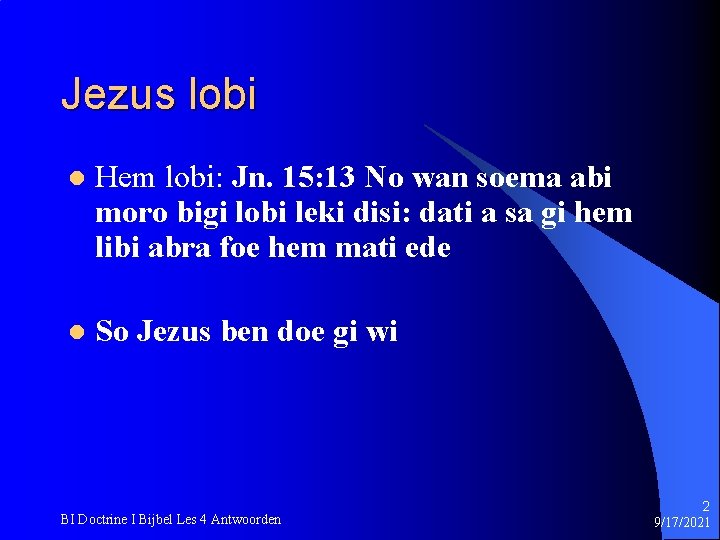 Jezus lobi

Hem lobi: Jn. 15:13 No wan soema abi moro bigi lobi leki disi: dati a sa gi hem libi abra foe hem mati ede

So Jezus ben doe gi wi

BI Doctrine I Bijbel Les 4 Antwoorden

2
9/17/2021